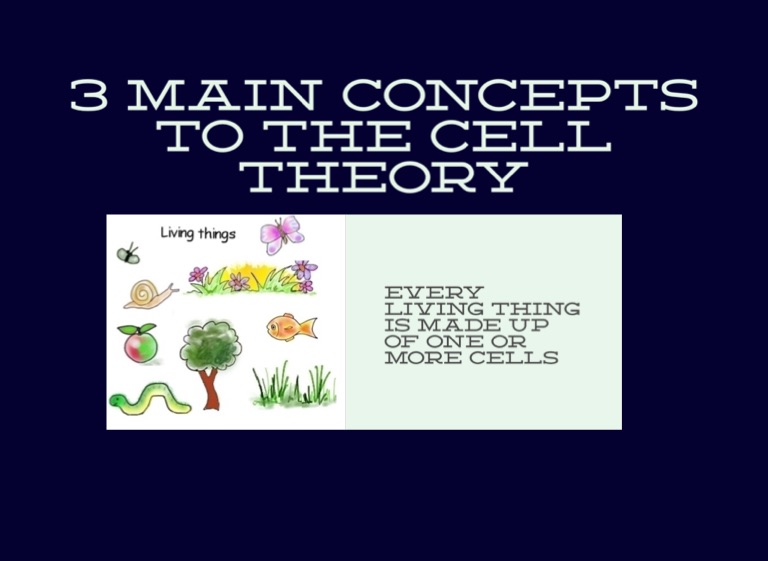 3 MAIN CONCEPTS TO THE CELL THEORY

Living things

EVERY LIVING THING IS MADE UP OF ONE OR MORE CELLS